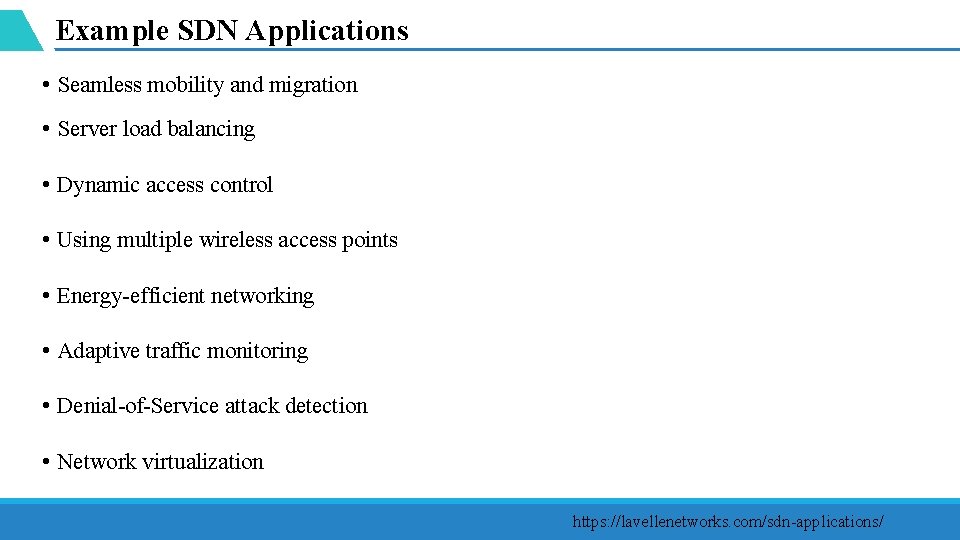 Example SDN Applications

• Seamless mobility and migration

• Server load balancing

• Dynamic access control

• Using multiple wireless access points

• Energy-efficient networking

• Adaptive traffic monitoring

• Denial-of-Service attack detection

• Network virtualization

https://lavellenetworks.com/sdn-applications/